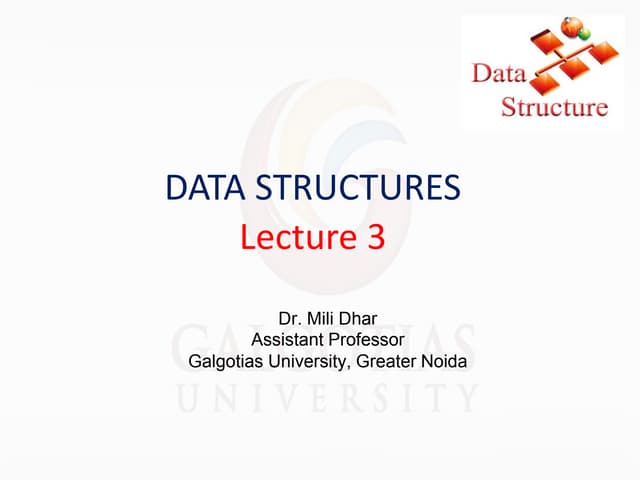 Data Structure

DATA STRUCTURES
Lecture 3

Dr. Mili Dhar
Assistant Professor
Galgotias University, Greater Noida

GALGOTIAS
UNIVERSITY